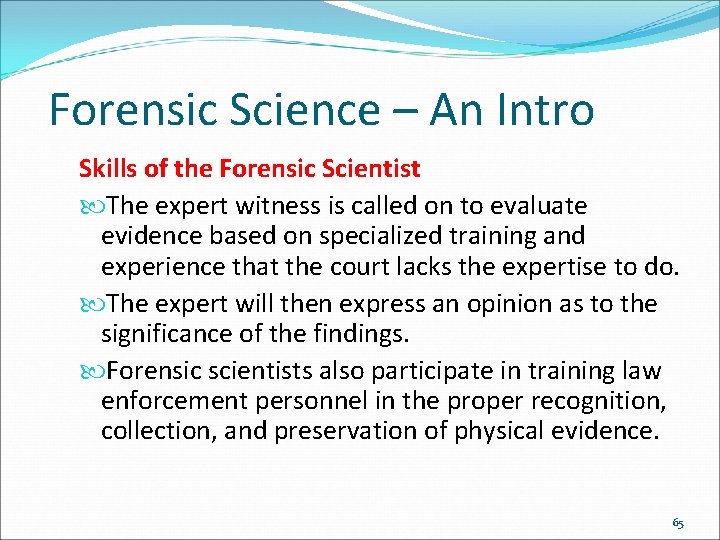 Forensic Science – An Intro

Skills of the Forensic Scientist

The expert witness is called on to evaluate evidence based on specialized training and experience that the court lacks the expertise to do.

The expert will then express an opinion as to the significance of the findings.

Forensic scientists also participate in training law enforcement personnel in the proper recognition, collection, and preservation of physical evidence.

65